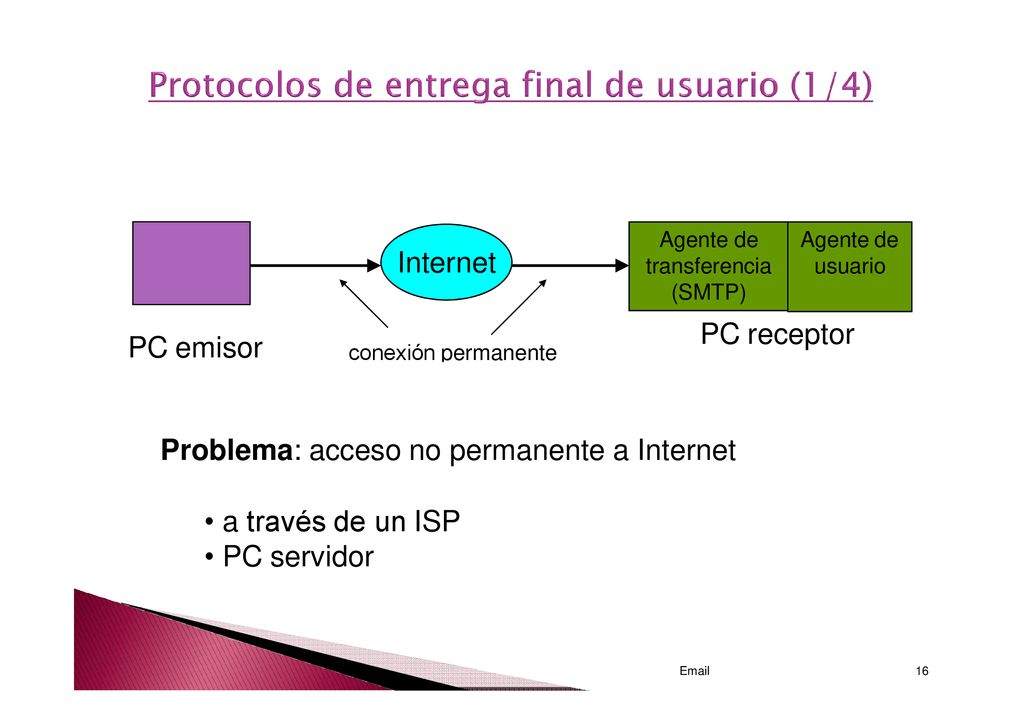 Protocolos de entrega final de usuario (1/4)

Internet

Agente de transferencia (SMTP)

Agente de usuario

PC emisor

conexión permanente

PC receptor

**Problema**: acceso no permanente a Internet

• a través de un ISP
• PC servidor

Email

16